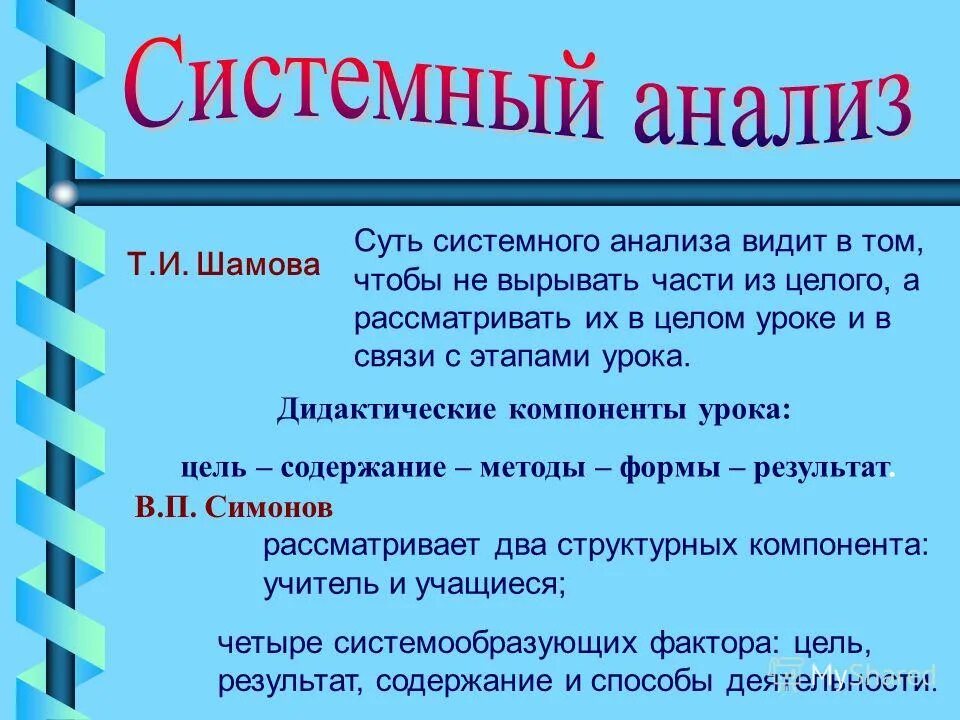 Системный анализ

Т.И. Шамова

Суть системного анализа видит в том, чтобы не вырывать части из целого, а рассматривать их в целом уроке и в связи с этапами урока.

Дидактические компоненты урока:

цель – содержание – методы – формы – результат.

В.П. Симонов

рассматривает два структурных компонента: учитель и учащиеся;

четыре системообразующих фактора: цель, результат, содержание и способы деятельности.

MyShared